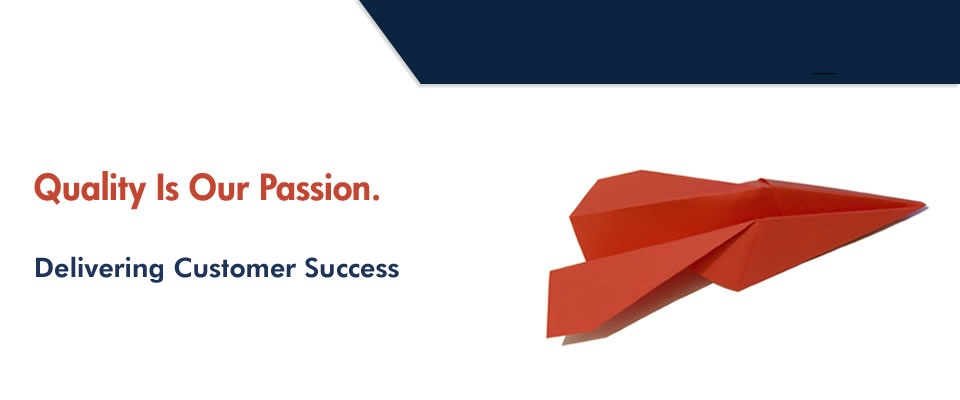 Quality Is Our Passion.

Delivering Customer Success